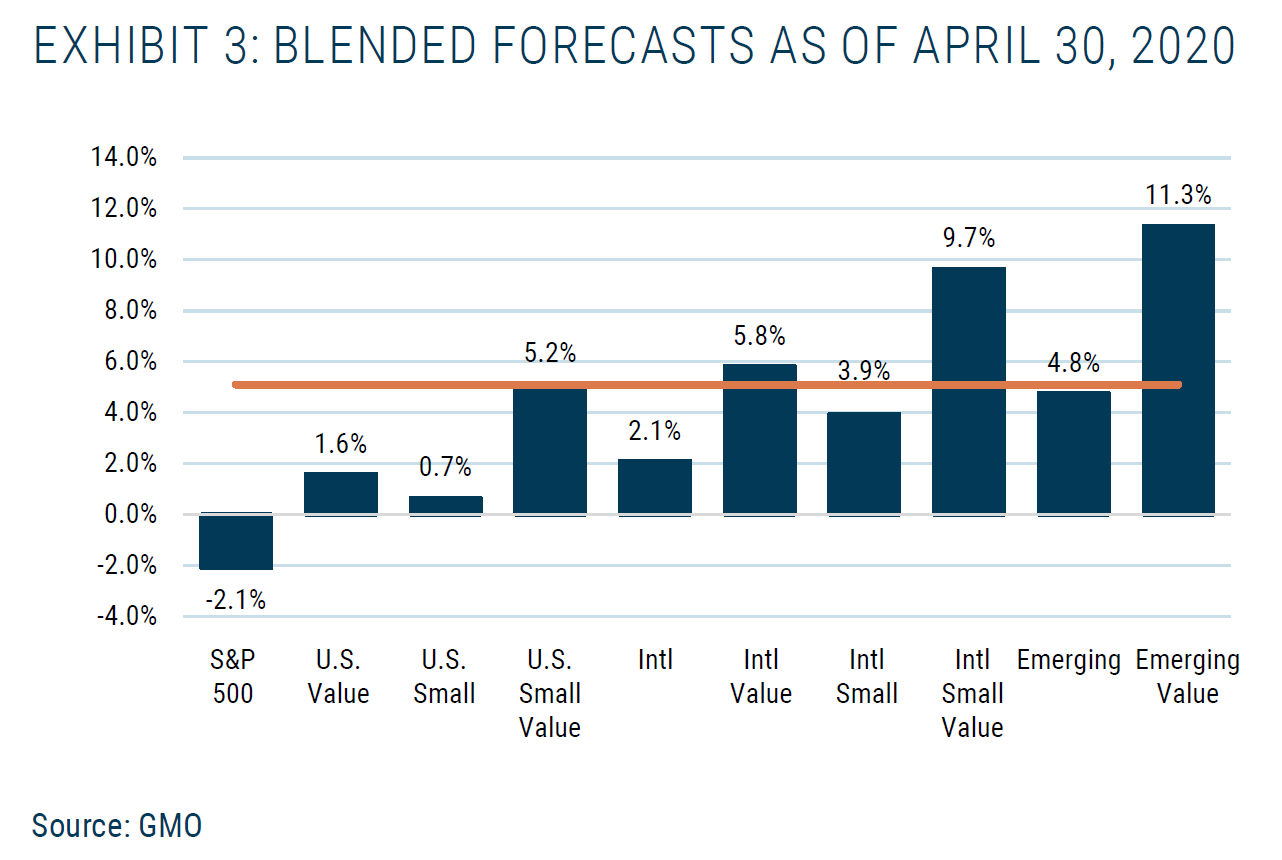 EXHIBIT 3: BLENDED FORECASTS AS OF APRIL 30, 2020

14.0%
12.0%
10.0%
8.0%
6.0%
4.0%
2.0%
0.0%
-2.0%
-4.0%

-2.1%
1.6%
0.7%
5.2%
2.1%
5.8%
3.9%
9.7%
4.8%
11.3%

S&P 500
U.S. Value
U.S. Small
U.S. Small Value
Intl
Intl Value
Intl Small
Intl Small Value
Emerging
Emerging Value

Source: GMO